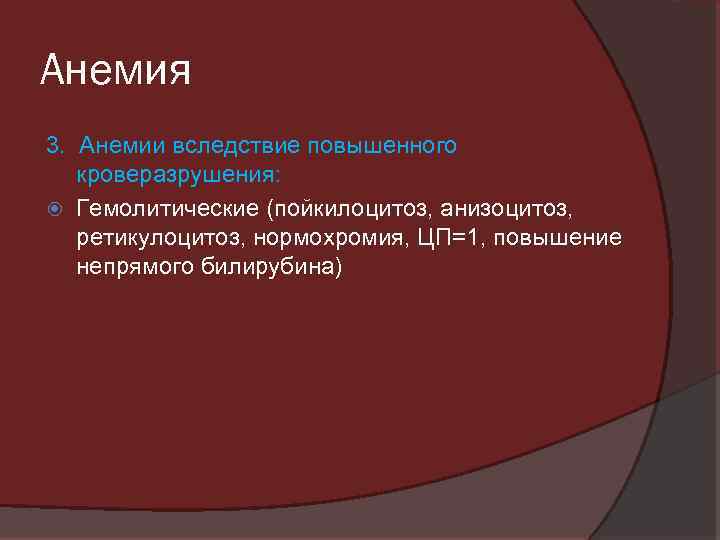 Анемия

3. Анемии вследствие повышенного кроверазрушения:

Гемолитические (пойкилоцитоз, анизоцитоз, ретикулоцитоз, нормохромия, ЦП=1, повышение непрямого билирубина)